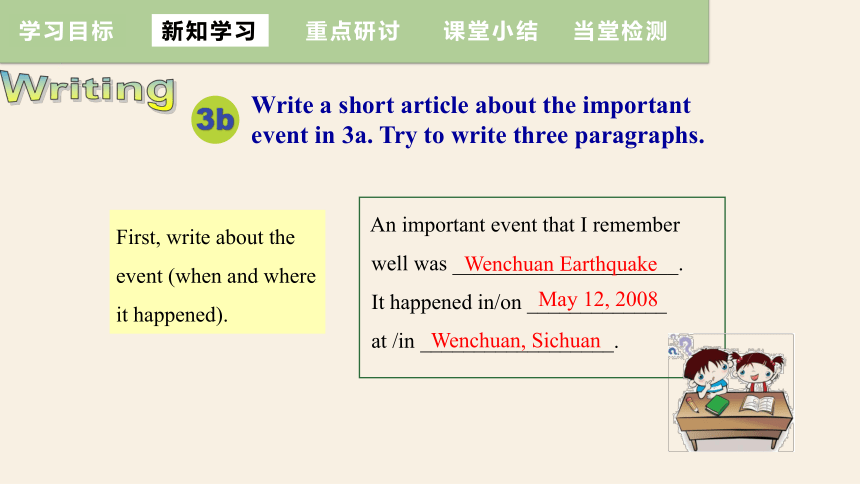 学习目标　新知学习　重点研讨　课堂小结　当堂检测

Writing

3b Write a short article about the important event in 3a. Try to write three paragraphs.

First, write about the event (when and where it happened).

An important event that I remember well was Wenchuan Earthquake. It happened in/on May 12, 2008 at /in Wenchuan, Sichuan.